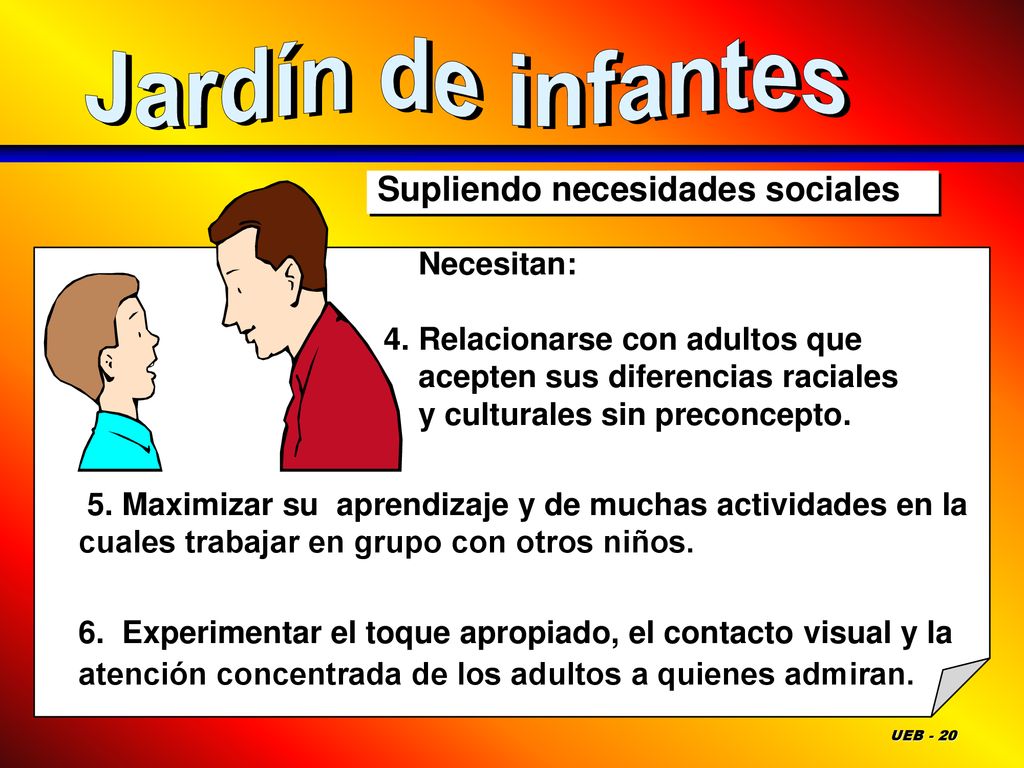 Jardín de infantes

Supliendo necesidades sociales

Necesitan:

4. Relacionarse con adultos que acepten sus diferencias raciales y culturales sin preconcepto.

5. Maximizar su aprendizaje y de muchas actividades en la cuales trabajar en grupo con otros niños.

6. Experimentar el toque apropiado, el contacto visual y la atención concentrada de los adultos a quienes admiran.

UEB - 20